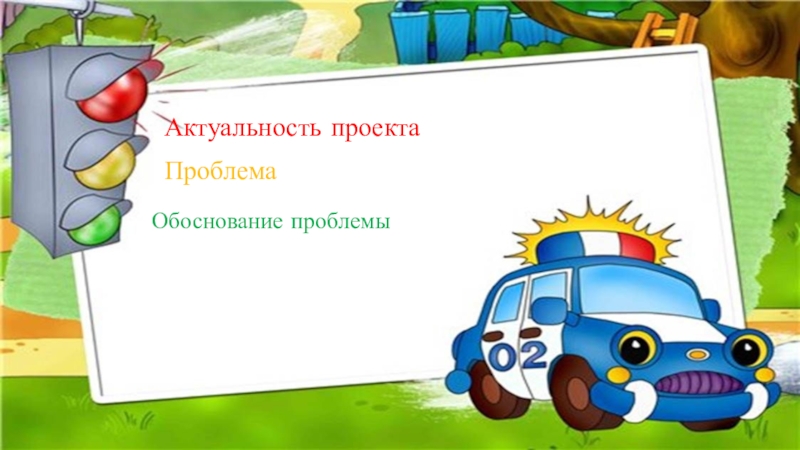 Актуальность проекта

Проблема

Обоснование проблемы

02